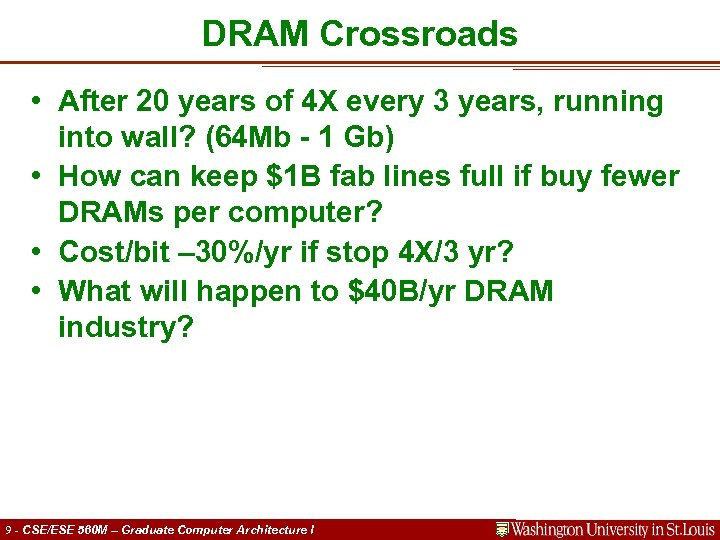 DRAM Crossroads

• After 20 years of 4X every 3 years, running into wall? (64Mb - 1 Gb)
• How can keep \$1B fab lines full if buy fewer DRAMs per computer?
• Cost/bit –30%/yr if stop 4X/3 yr?
• What will happen to \$40B/yr DRAM industry?

9 - CSE/ESE 560M – Graduate Computer Architecture I

Washington University in St.Louis